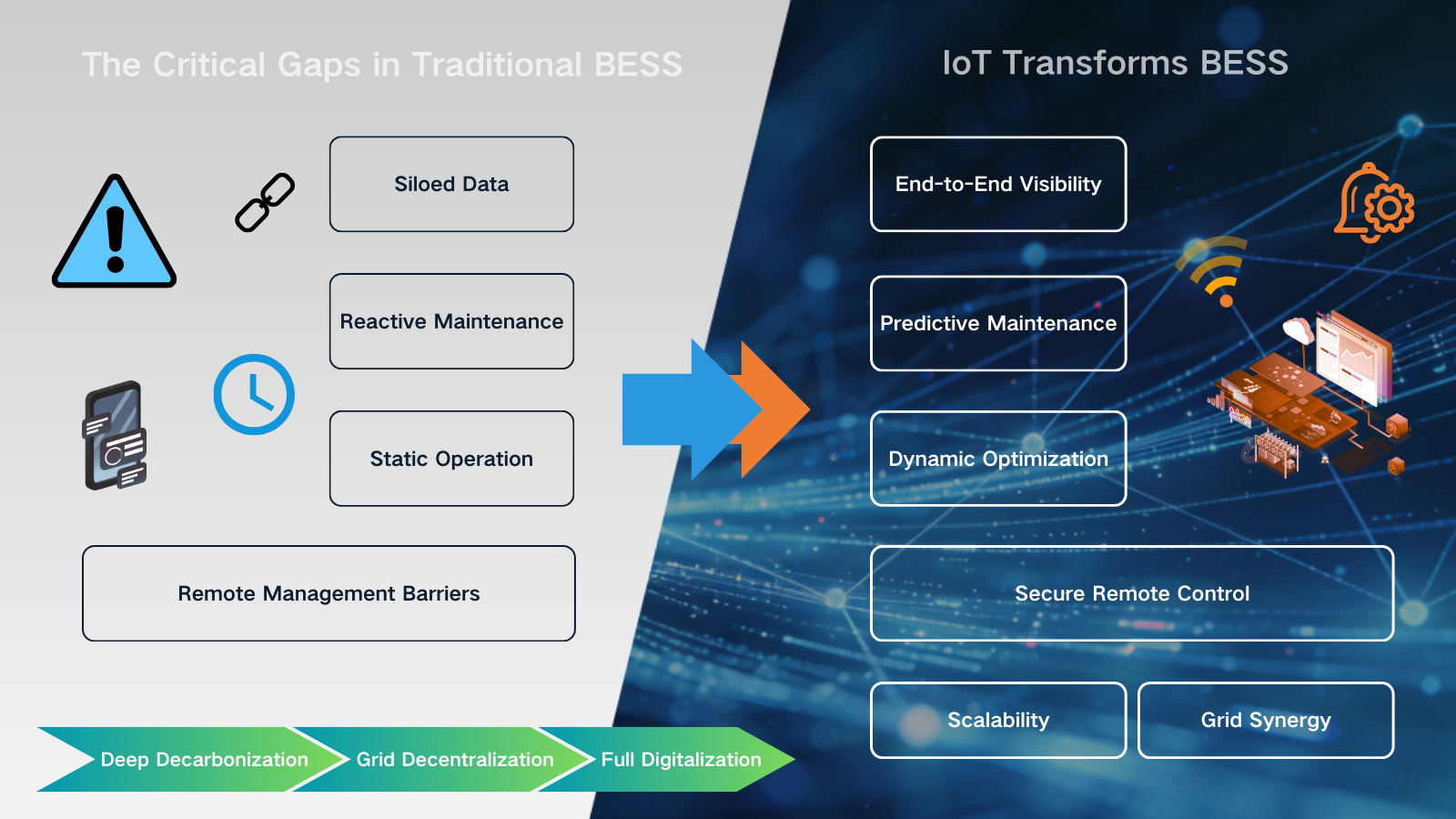 The Critical Gaps in Traditional BESS

Siloed Data

Reactive Maintenance

Static Operation

Remote Management Barriers

Deep Decarbonization

Grid Decentralization

Full Digitalization

IoT Transforms BESS

End-to-End Visibility

Predictive Maintenance

Dynamic Optimization

Secure Remote Control

Scalability

Grid Synergy